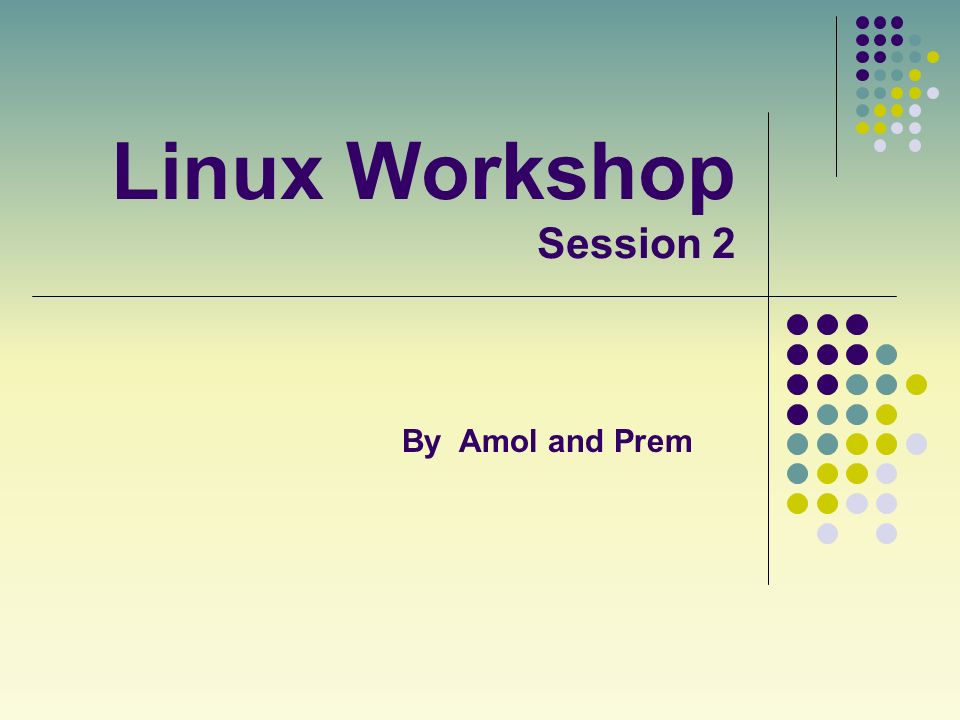 Linux Workshop
Session 2

By  Amol and Prem